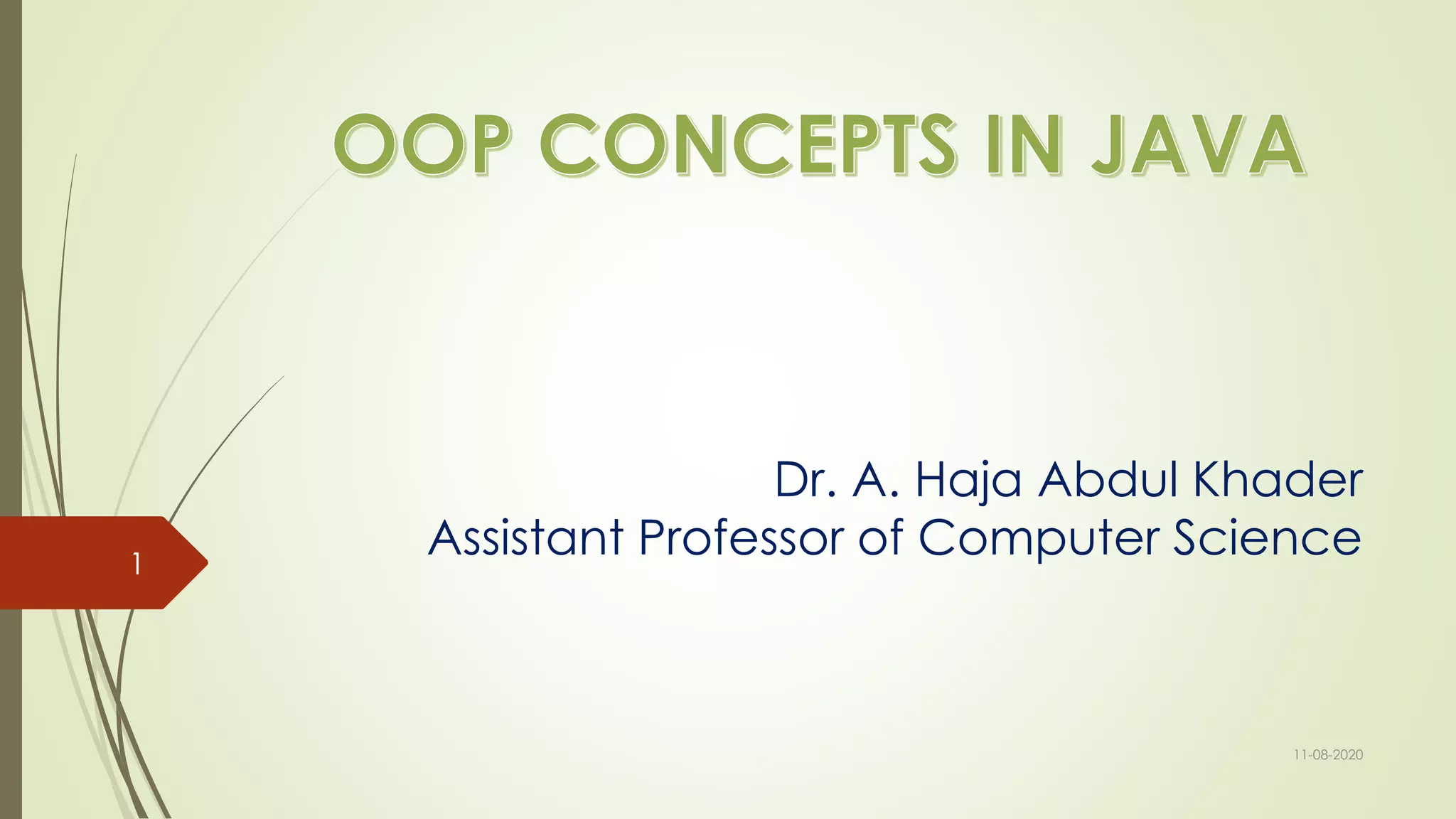 OOP CONCEPTS IN JAVA

Dr. A. Haja Abdul Khader
Assistant Professor of Computer Science

1

11-08-2020